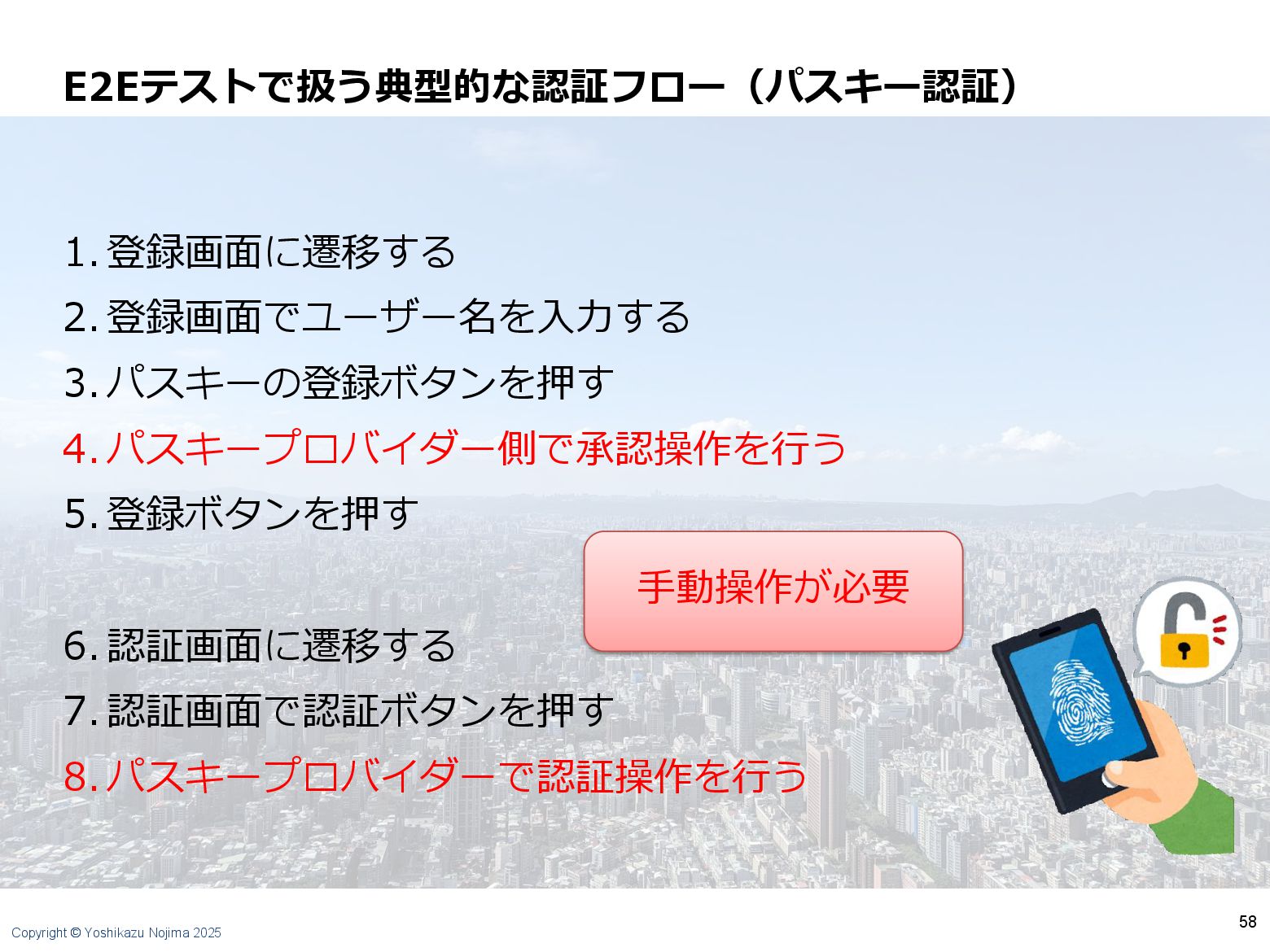 E2Eテストで扱う典型的な認証フロー（パスキー認証）

1. 登録画面に遷移する
2. 登録画面でユーザー名を入力する
3. パスキーの登録ボタンを押す
4. パスキープロバイダー側で承認操作を行う
5. 登録ボタンを押す

手動操作が必要

6. 認証画面に遷移する
7. 認証画面で認証ボタンを押す
8. パスキープロバイダーで認証操作を行う

Copyright © Yoshikazu Nojima 2025

58